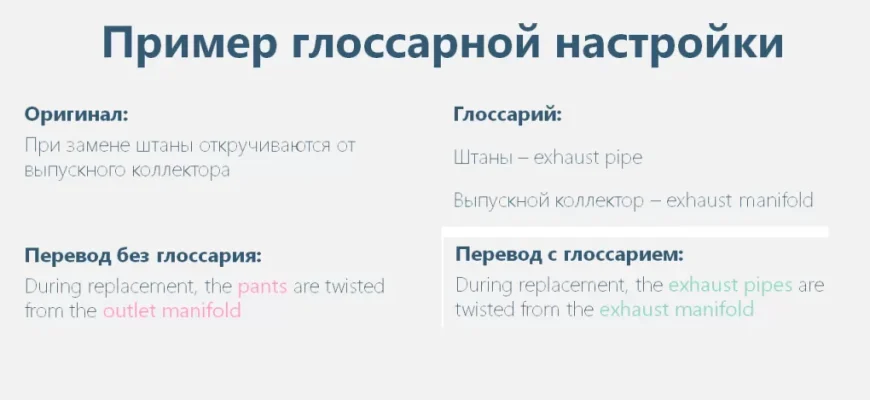 Пример глоссарной настройки

Оригинал:
При замене штаны откручиваются от выпускного коллектора

Перевод без глоссария:
During replacement, the pants are twisted from the outlet manifold

Глоссарий:
Штаны – exhaust pipe

Выпускной коллектор – exhaust manifold

Перевод с глоссарием:
During replacement, the exhaust pipes are twisted from the exhaust manifold